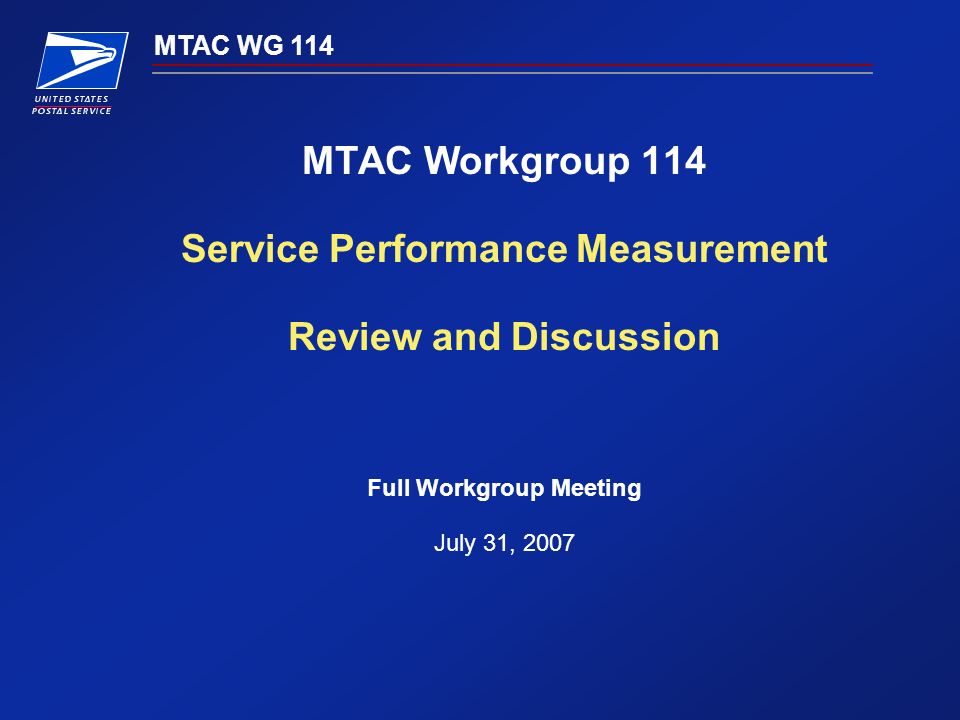 UNITED STATES POSTAL SERVICE

MTAC WG 114

MTAC Workgroup 114

Service Performance Measurement

Review and Discussion

Full Workgroup Meeting

July 31, 2007